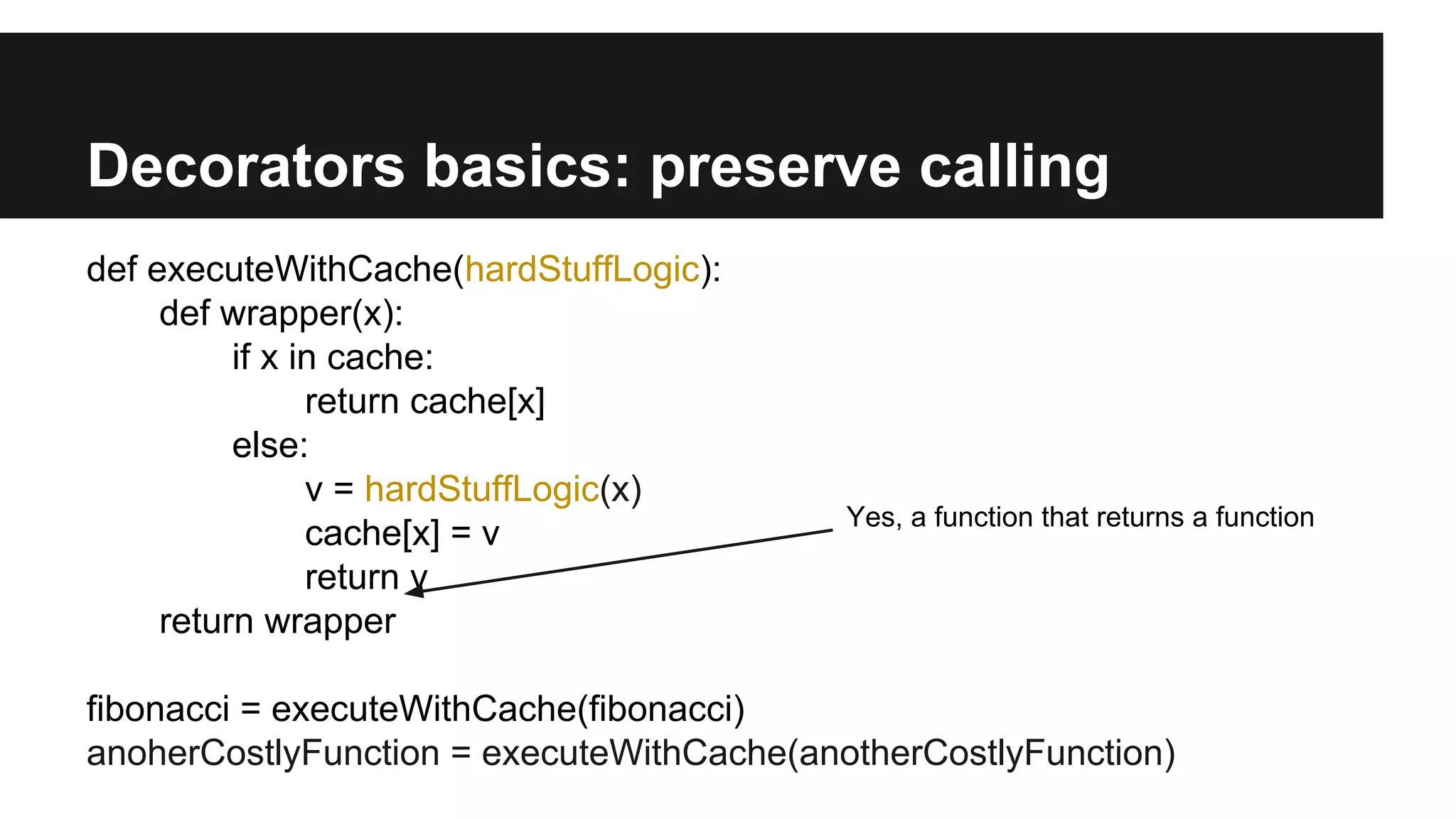 Decorators basics: preserve calling

def executeWithCache(hardStuffLogic):
    def wrapper(x):
        if x in cache:
            return cache[x]
        else:
            v = hardStuffLogic(x)
            cache[x] = v
            return v
    return wrapper

Yes, a function that returns a function

fibonacci = executeWithCache(fibonacci)
anoherCostlyFunction = executeWithCache(anotherCostlyFunction)